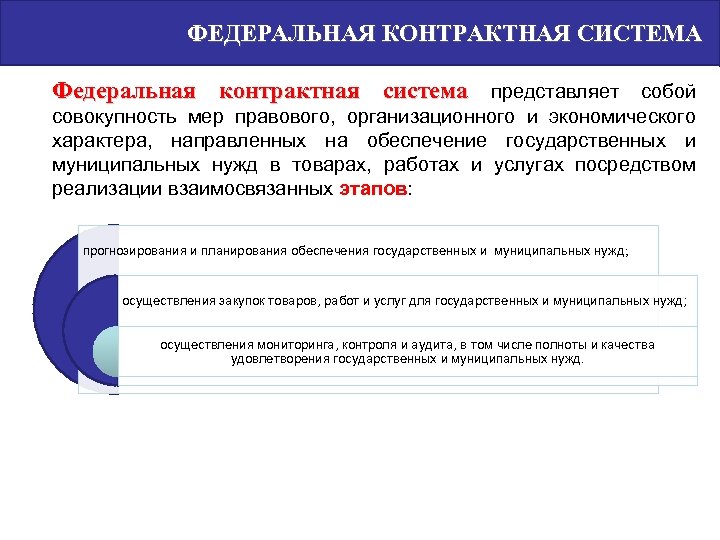 ФЕДЕРАЛЬНАЯ КОНТРАКТНАЯ СИСТЕМА

Федеральная контрактная система представляет собой совокупность мер правового, организационного и экономического характера, направленных на обеспечение государственных и муниципальных нужд в товарах, работах и услугах посредством реализации взаимосвязанных этапов:

прогнозирования и планирования обеспечения государственных и муниципальных нужд;

осуществления закупок товаров, работ и услуг для государственных и муниципальных нужд;

осуществления мониторинга, контроля и аудита, в том числе полноты и качества удовлетворения государственных и муниципальных нужд.